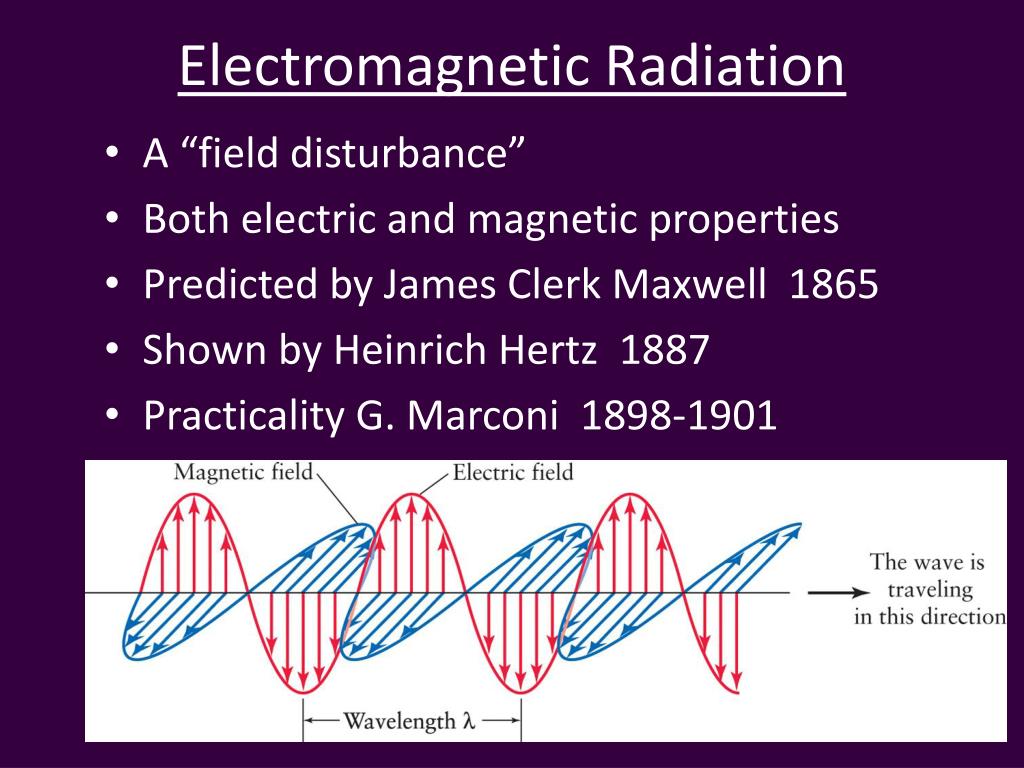 Electromagnetic Radiation

• A “field disturbance”
• Both electric and magnetic properties
• Predicted by James Clerk Maxwell 1865
• Shown by Heinrich Hertz 1887
• Practicality G. Marconi 1898-1901

Magnetic field
Electric field
The wave is traveling in this direction
Wavelength $\lambda$